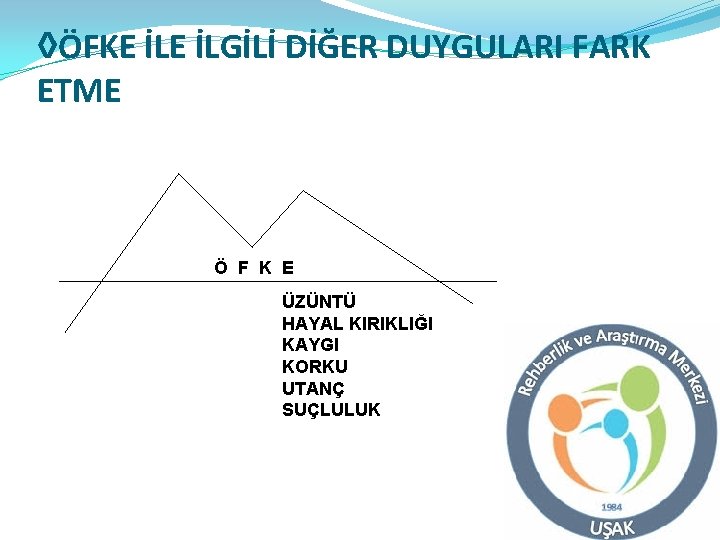 ◊ÖFKE İLE İLGİLİ DİĞER DUYGULARI FARK ETME

Ö F K E

ÜZÜNTÜ
HAYAL KIRIKLIĞI
KAYGI
KORKU
UTANÇ
SUÇLULUK

Rehberlik ve Araştırma Merkezi
1984
UŞAK